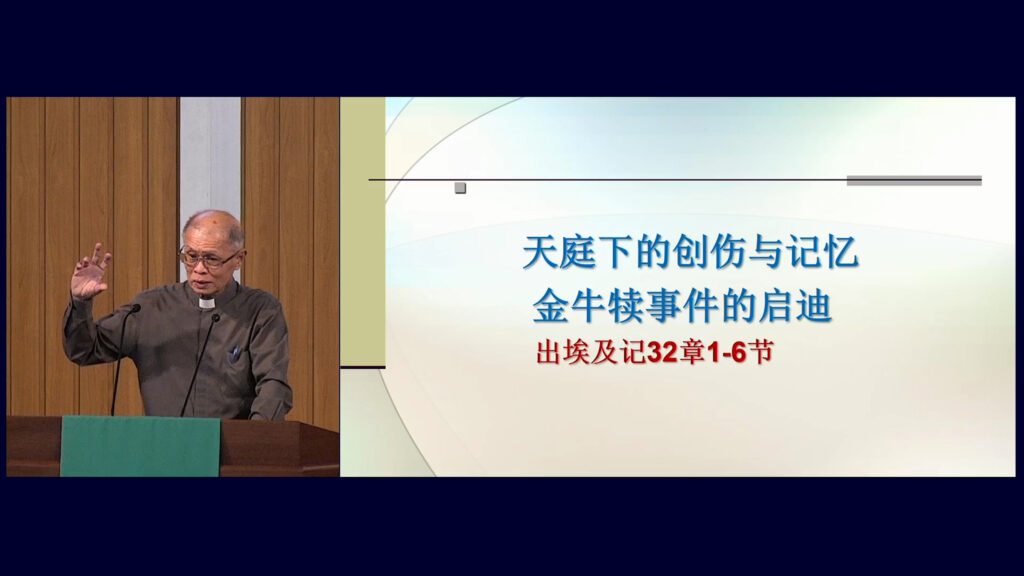 天庭下的创伤与记忆
金牛犊事件的启迪
出埃及记32章1-6节